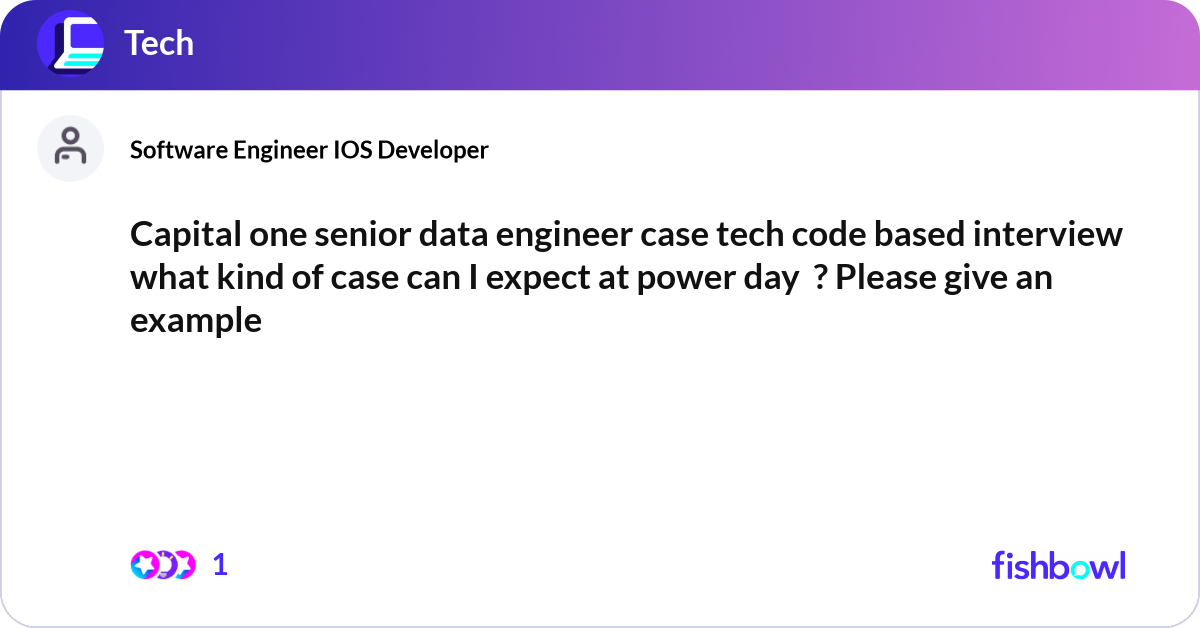 Tech

Software Engineer IOS Developer

Capital one senior data engineer case tech code based interview what kind of case can I expect at power day ? Please give an example

1

fishbowl